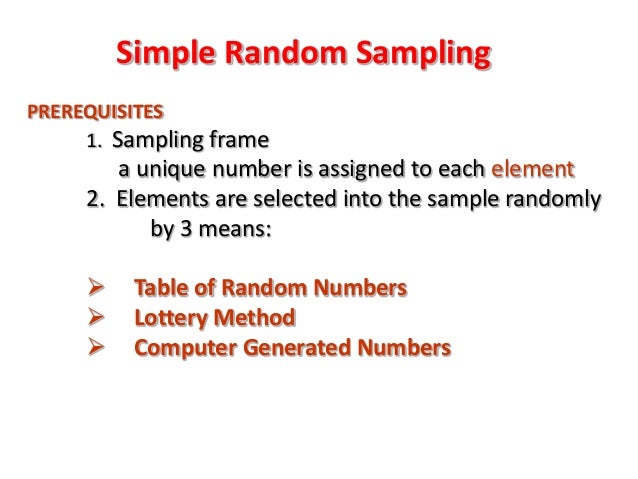 Simple Random Sampling

PREREQUISITES

1. Sampling frame
a unique number is assigned to each element

2. Elements are selected into the sample randomly by 3 means:

➢ Table of Random Numbers
➢ Lottery Method
➢ Computer Generated Numbers